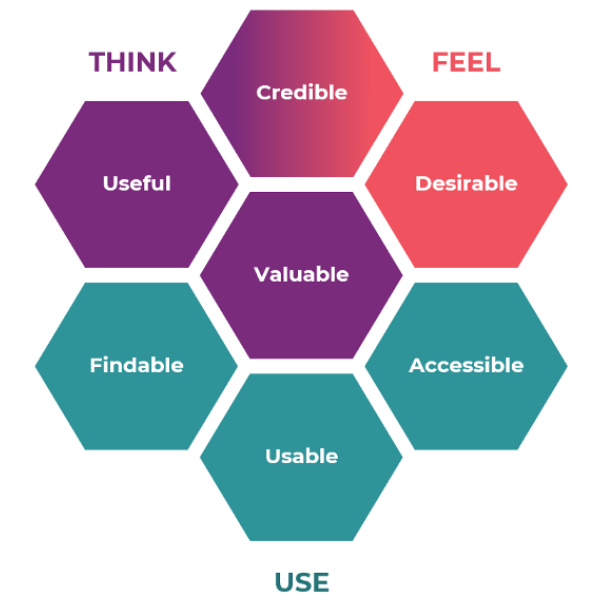 THINK

FEEL

Credible

Useful

Desirable

Valuable

Findable

Accessible

Usable

USE